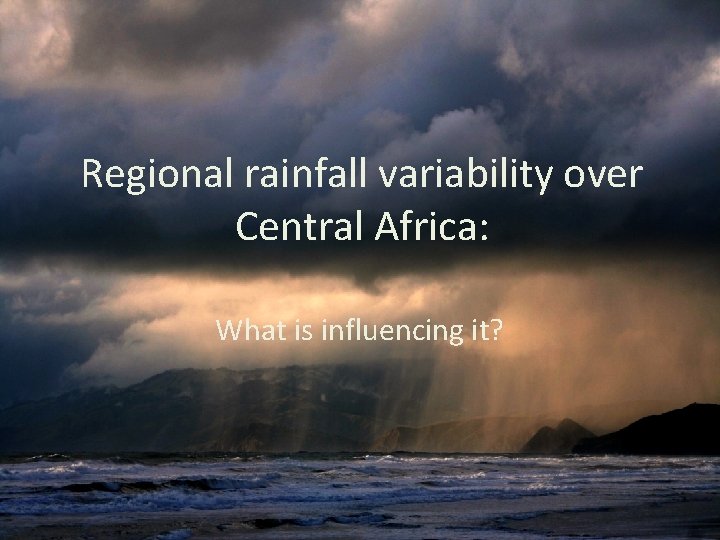 Regional rainfall variability over Central Africa:

What is influencing it?